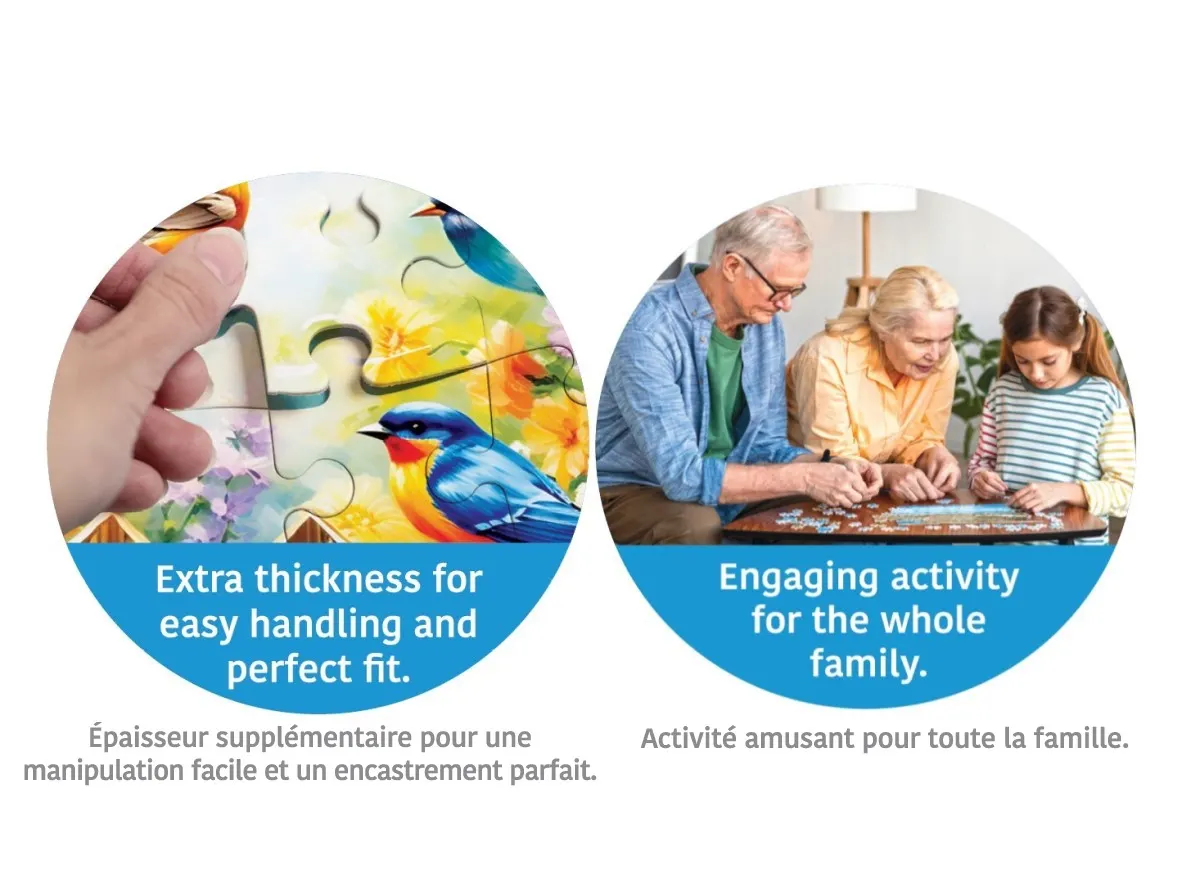 Extra thickness for easy handling and perfect fit.

Épaisseur supplémentaire pour une manipulation facile et un encastrement parfait.

Engaging activity for the whole family.

Activité amusant pour toute la famille.